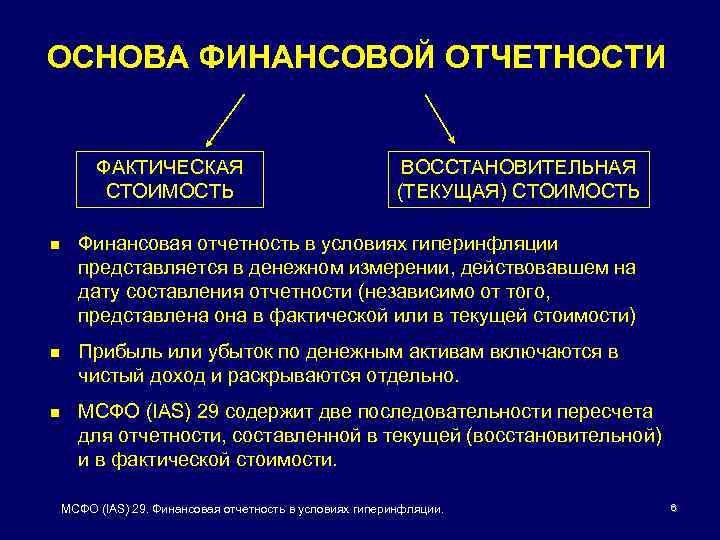 ОСНОВА ФИНАНСОВОЙ ОТЧЕТНОСТИ

ФАКТИЧЕСКАЯ СТОИМОСТЬ

ВОССТАНОВИТЕЛЬНАЯ (ТЕКУЩАЯ) СТОИМОСТЬ

■ Финансовая отчетность в условиях гиперинфляции представляется в денежном измерении, действовавшем на дату составления отчетности (независимо от того, представлена она в фактической или в текущей стоимости)

■ Прибыль или убыток по денежным активам включаются в чистый доход и раскрываются отдельно.

■ МСФО (IAS) 29 содержит две последовательности пересчета для отчетности, составленной в текущей (восстановительной) и в фактической стоимости.

МСФО (IAS) 29. Финансовая отчетность в условиях гиперинфляции.

6